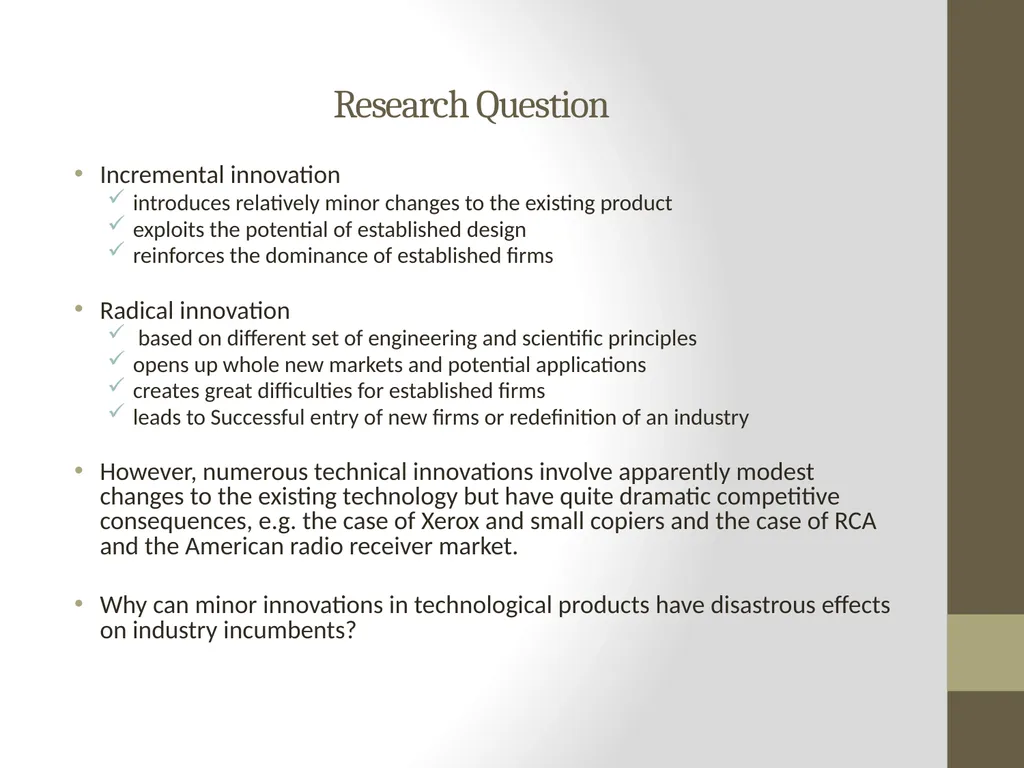 Research Question

• Incremental innovation
  ✓ introduces relatively minor changes to the existing product
  ✓ exploits the potential of established design
  ✓ reinforces the dominance of established firms

• Radical innovation
  ✓ based on different set of engineering and scientific principles
  ✓ opens up whole new markets and potential applications
  ✓ creates great difficulties for established firms
  ✓ leads to Successful entry of new firms or redefinition of an industry

• However, numerous technical innovations involve apparently modest changes to the existing technology but have quite dramatic competitive consequences, e.g. the case of Xerox and small copiers and the case of RCA and the American radio receiver market.

• Why can minor innovations in technological products have disastrous effects on industry incumbents?